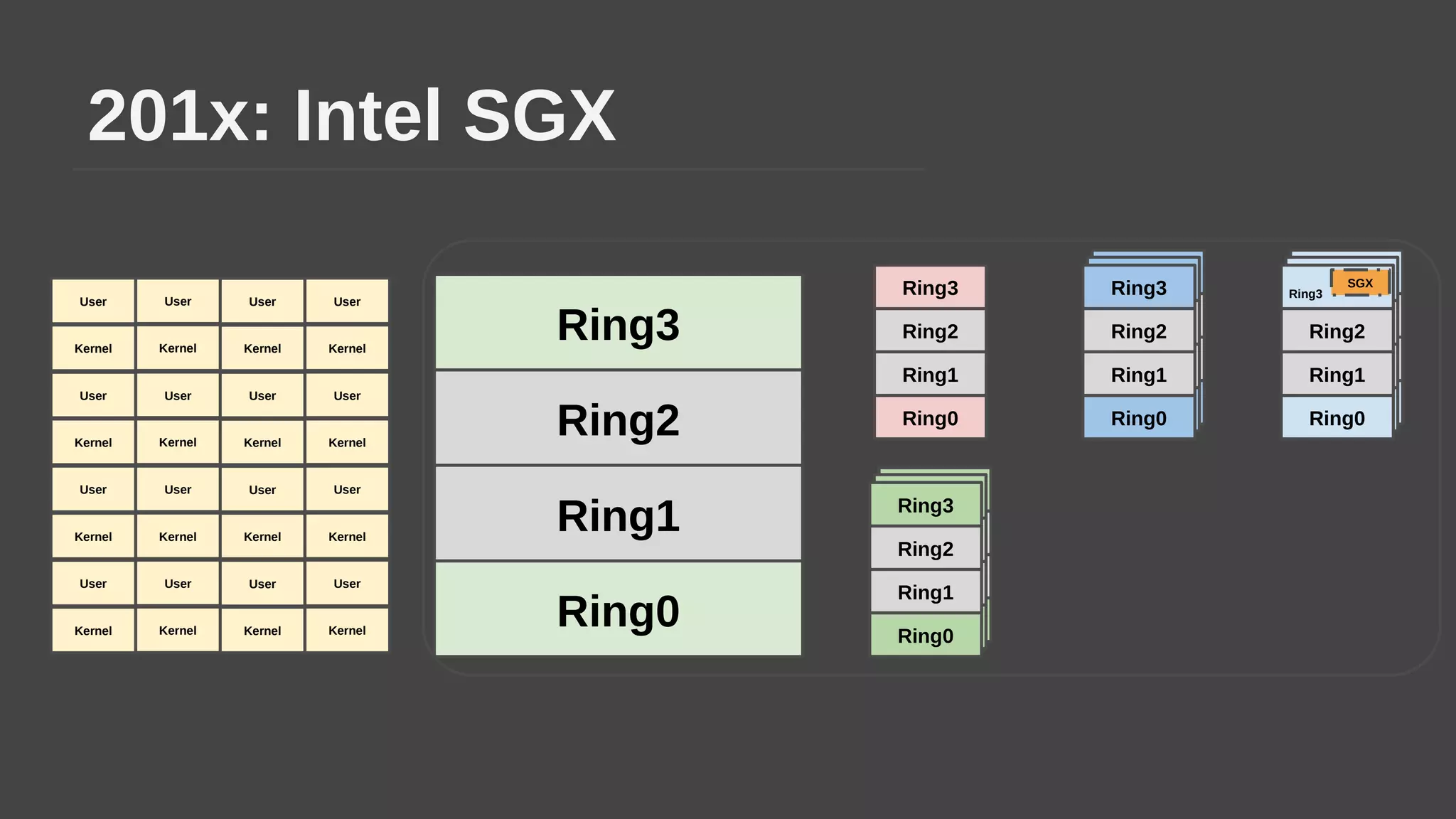 201x: Intel SGX

| User | User | User | User |
|---|---|---|---|
| Kernel | Kernel | Kernel | Kernel |
| User | User | User | User |
| Kernel | Kernel | Kernel | Kernel |
| User | User | User | User |
| Kernel | Kernel | Kernel | Kernel |
| User | User | User | User |
| Kernel | Kernel | Kernel | Kernel |

Ring3
Ring2
Ring1
Ring0

Ring3
Ring2
Ring1
Ring0

Ring3
Ring2
Ring1
Ring0

Ring3
SGX
Ring2
Ring1
Ring0

Ring3
Ring2
Ring1
Ring0